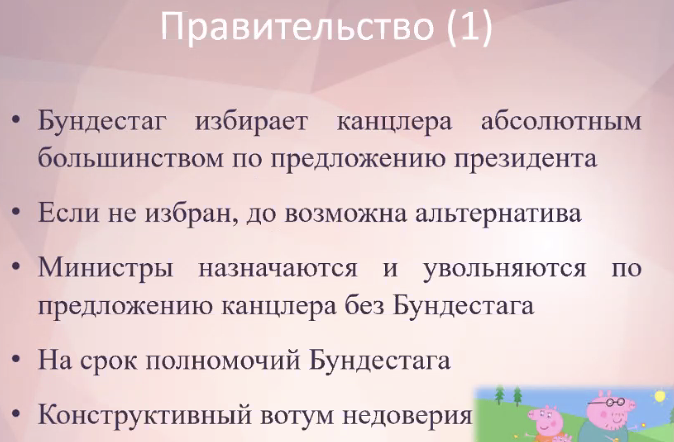 Правительство (1)

• Бундестаг избирает канцлера абсолютным большинством по предложению президента

• Если не избран, до возможна альтернатива

• Министры назначаются и увольняются по предложению канцлера без Бундестага

• На срок полномочий Бундестага

• Конструктивный вотум недоверия